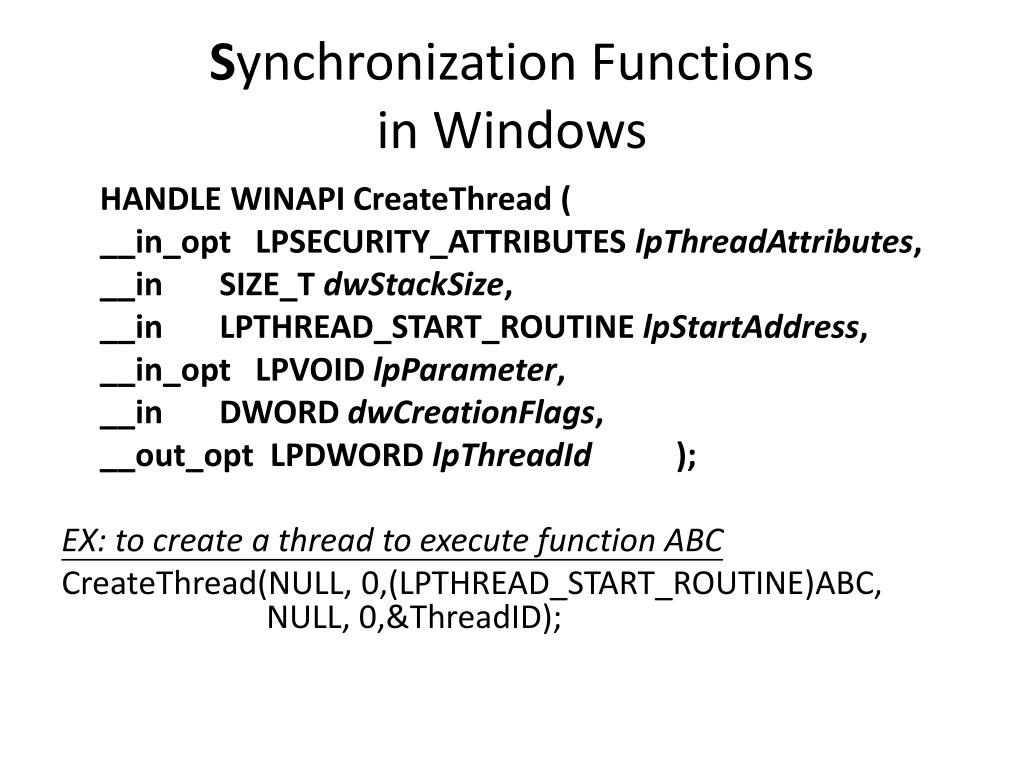 Synchronization Functions
in Windows

HANDLE WINAPI CreateThread (
__in_opt LPSECURITY_ATTRIBUTES lpThreadAttributes,
__in SIZE_T dwStackSize,
__in LPTHREAD_START_ROUTINE lpStartAddress,
__in_opt LPVOID lpParameter,
__in DWORD dwCreationFlags,
__out_opt LPDWORD lpThreadId );

EX: to create a thread to execute function ABC
CreateThread(NULL, 0,(LPTHREAD_START_ROUTINE)ABC, NULL, 0,&ThreadID);